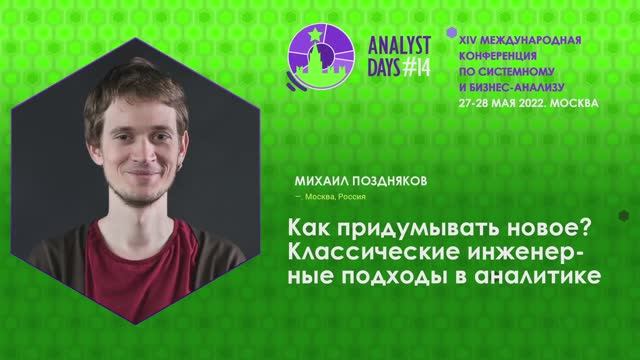 ANALYST DAYS #14

XIV МЕЖДУНАРОДНАЯ КОНФЕРЕНЦИЯ ПО СИСТЕМНОМУ И БИЗНЕС-АНАЛИЗУ
27-28 МАЯ 2022. МОСКВА

МИХАИЛ ПОЗДНЯКОВ
— Москва, Россия

Как придумывать новое? Классические инженерные подходы в аналитике